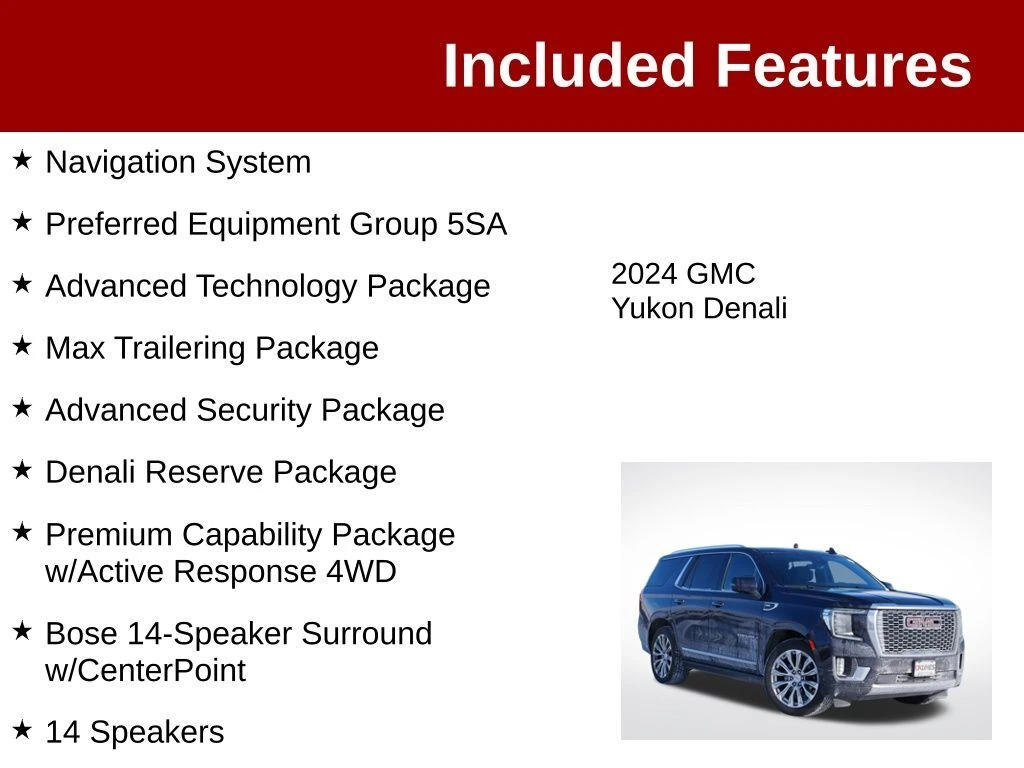 Included Features

★ Navigation System

★ Preferred Equipment Group 5SA

★ Advanced Technology Package

★ Max Trailering Package

★ Advanced Security Package

★ Denali Reserve Package

★ Premium Capability Package w/Active Response 4WD

★ Bose 14-Speaker Surround w/CenterPoint

★ 14 Speakers

2024 GMC Yukon Denali

GMC